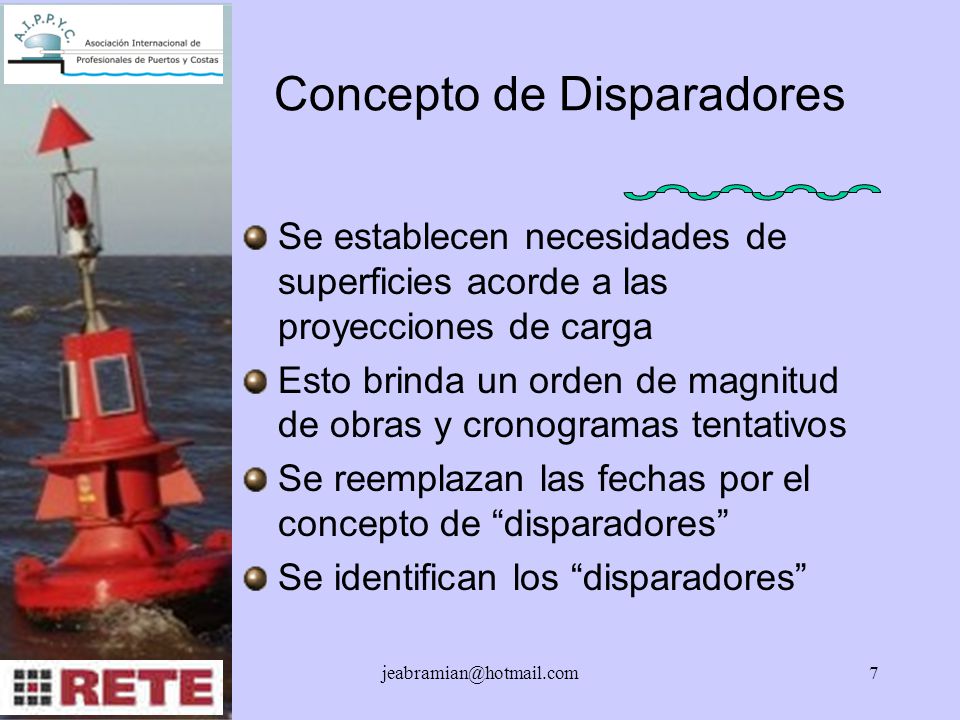 A.I.P.P.Y.C. Asociación Internacional de Profesionales de Puertos y Costas

Concepto de Disparadores

Se establecen necesidades de superficies acorde a las proyecciones de carga

Esto brinda un orden de magnitud de obras y cronogramas tentativos

Se reemplazan las fechas por el concepto de “disparadores”

Se identifican los “disparadores”

RETE

jeabramian@hotmail.com

7